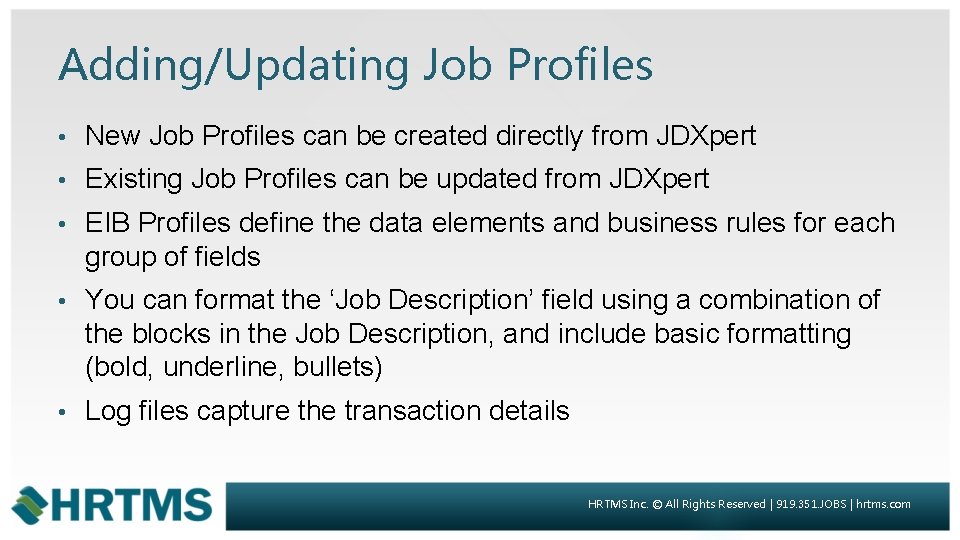 Adding/Updating Job Profiles

• New Job Profiles can be created directly from JDXpert
• Existing Job Profiles can be updated from JDXpert
• EIB Profiles define the data elements and business rules for each group of fields
• You can format the ‘Job Description’ field using a combination of the blocks in the Job Description, and include basic formatting (bold, underline, bullets)
• Log files capture the transaction details

HRTMS

HRTMS Inc. © All Rights Reserved | 919.351.JOBS | hrtms.com